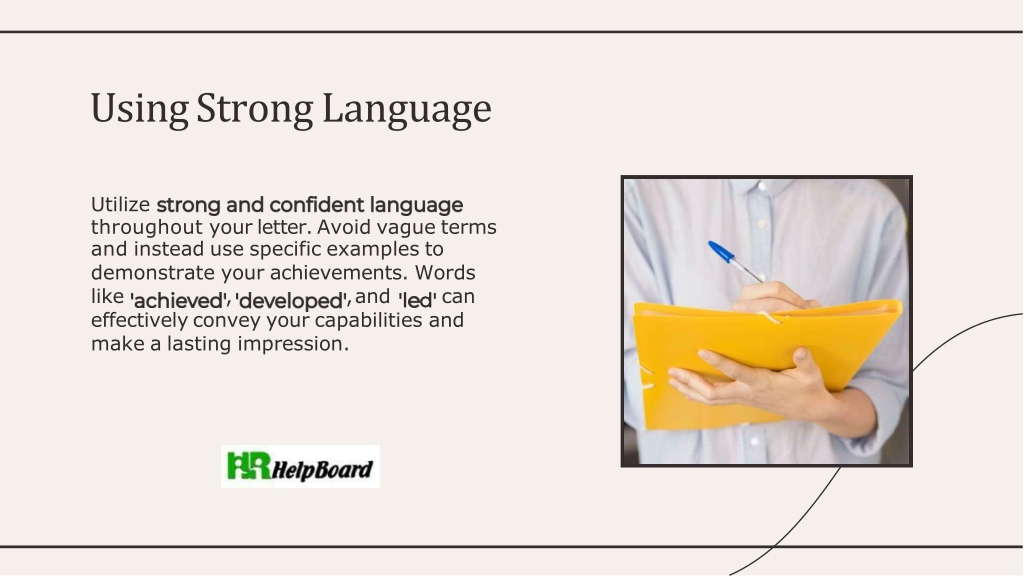 Using Strong Language

Utilize strong and confident language throughout your letter. Avoid vague terms and instead use specific examples to demonstrate your achievements. Words like 'achieved', 'developed', and 'led' can effectively convey your capabilities and make a lasting impression.

HR HelpBoard